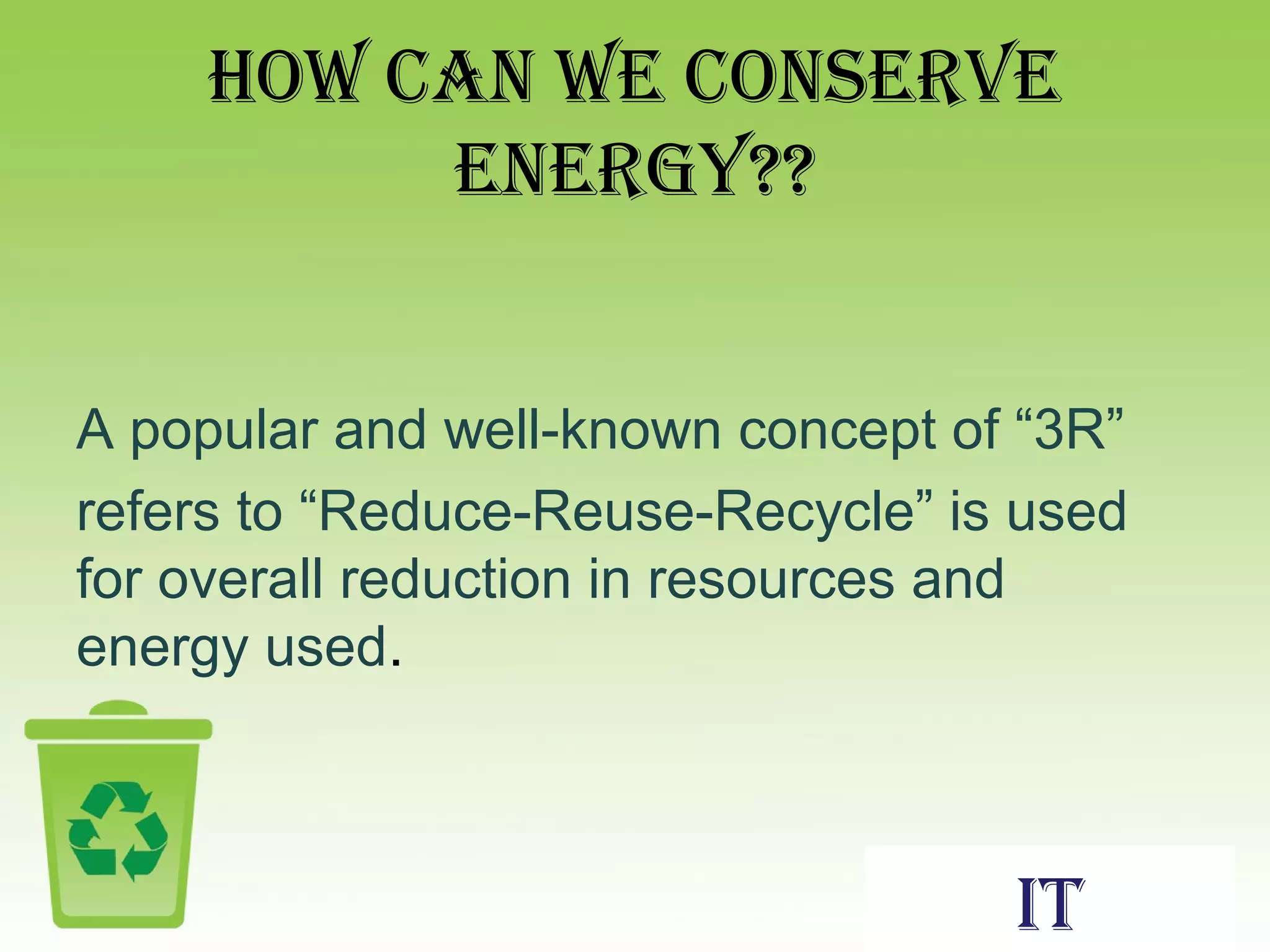 HOW CAN WE CONSERVE ENERGY??

A popular and well-known concept of “3R” refers to “Reduce-Reuse-Recycle” is used for overall reduction in resources and energy used.

IT